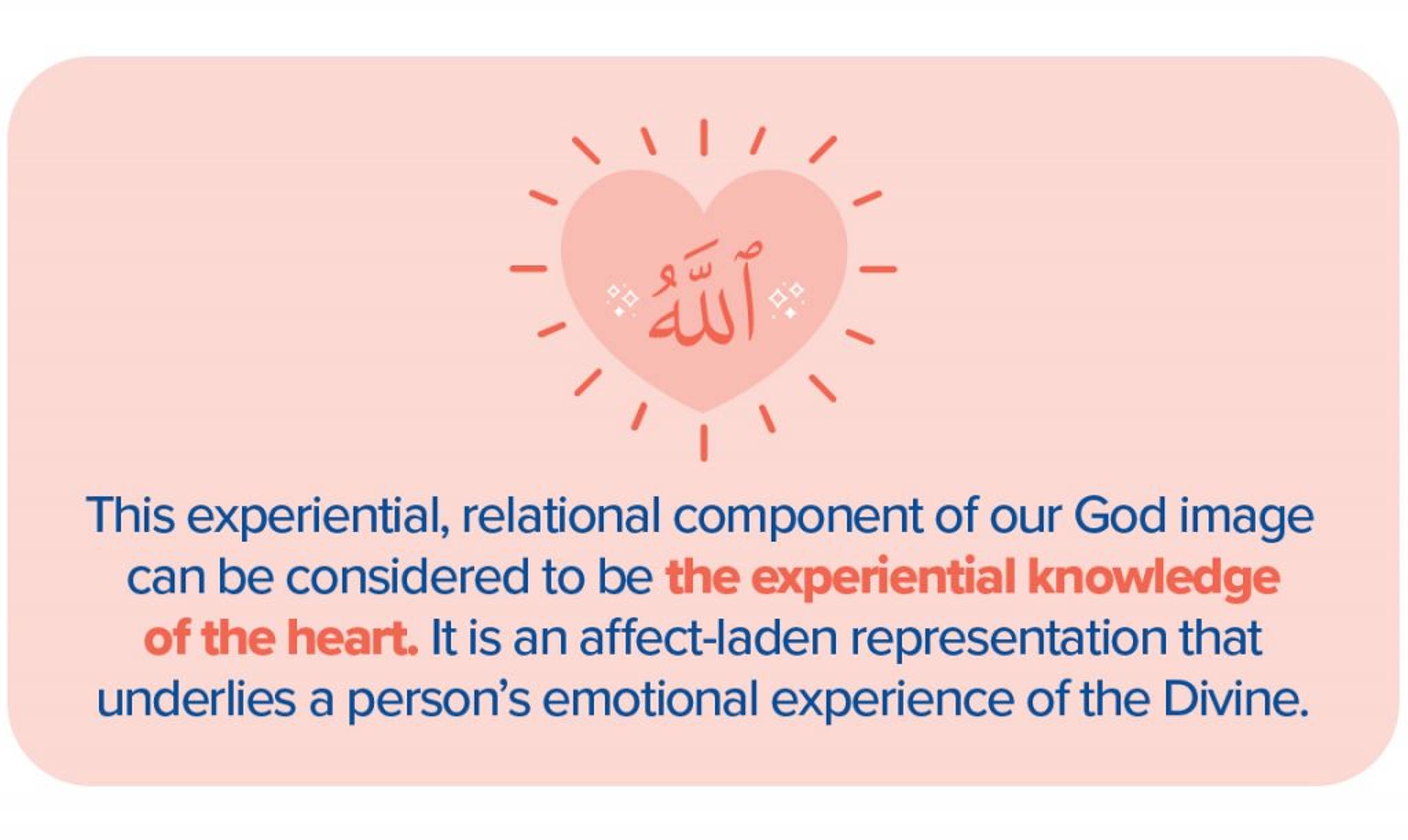 ٱللَّٰهُ

This experiential, relational component of our God image can be considered to be the experiential knowledge of the heart. It is an affect-laden representation that underlies a person's emotional experience of the Divine.